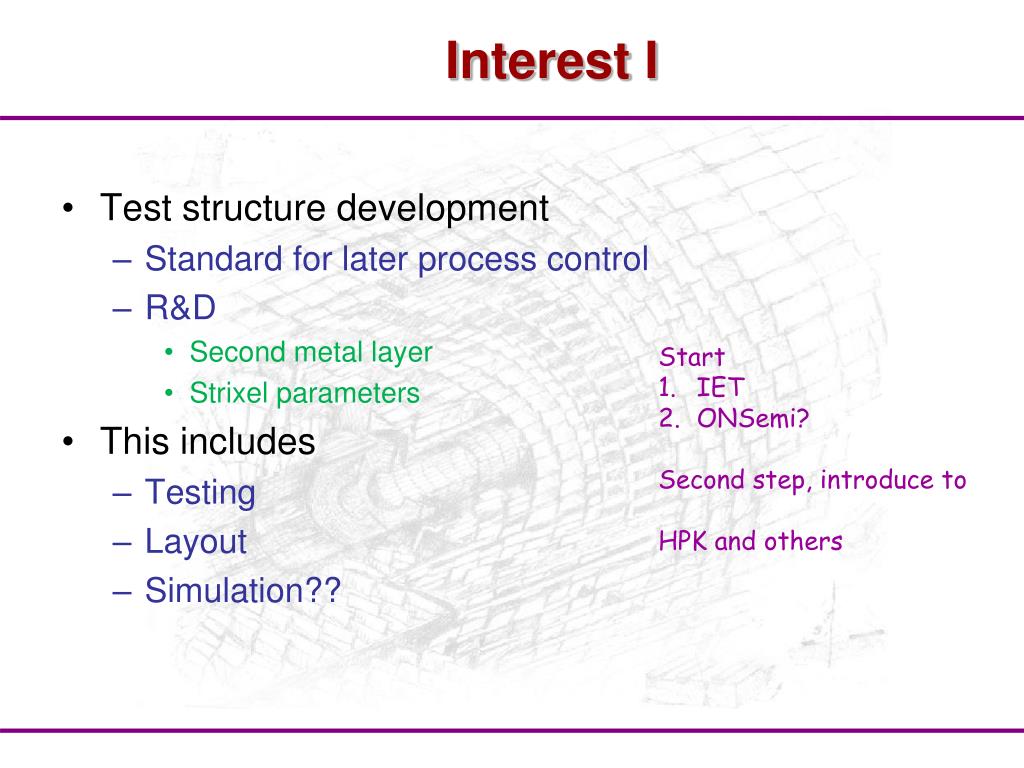 Interest I

• Test structure development
– Standard for later process control
– R&D
• Second metal layer
• Strixel parameters
• This includes
– Testing
– Layout
– Simulation??

Start
1. IET
2. ONSemi?

Second step, introduce to

HPK and others